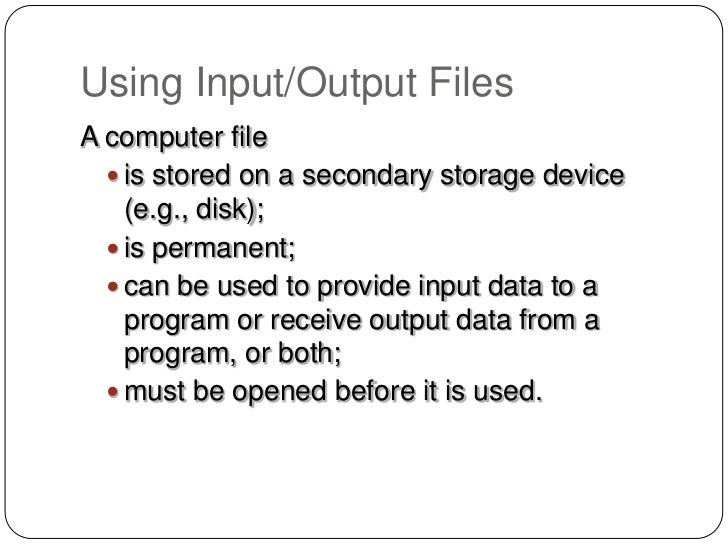 Using Input/Output Files

A computer file

- is stored on a secondary storage device (e.g., disk);
- is permanent;
- can be used to provide input data to a program or receive output data from a program, or both;
- must be opened before it is used.